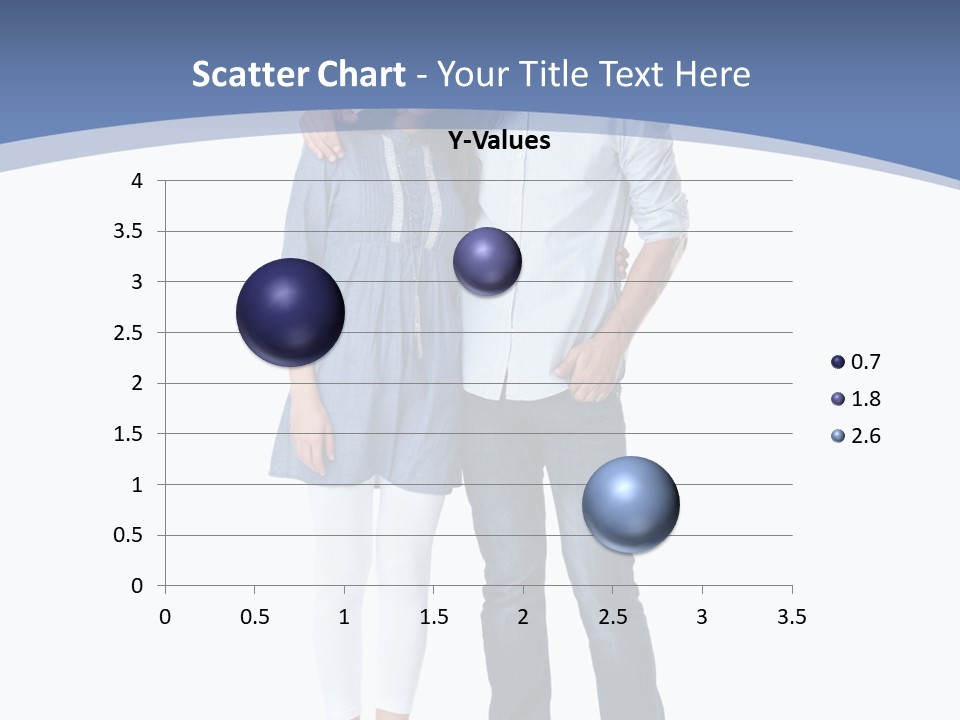 Scatter Chart - Your Title Text Here

Y-Values

4
3.5
3
2.5
2
1.5
1
0.5
0

0 0.5 1 1.5 2 2.5 3 3.5

0.7
1.8
2.6